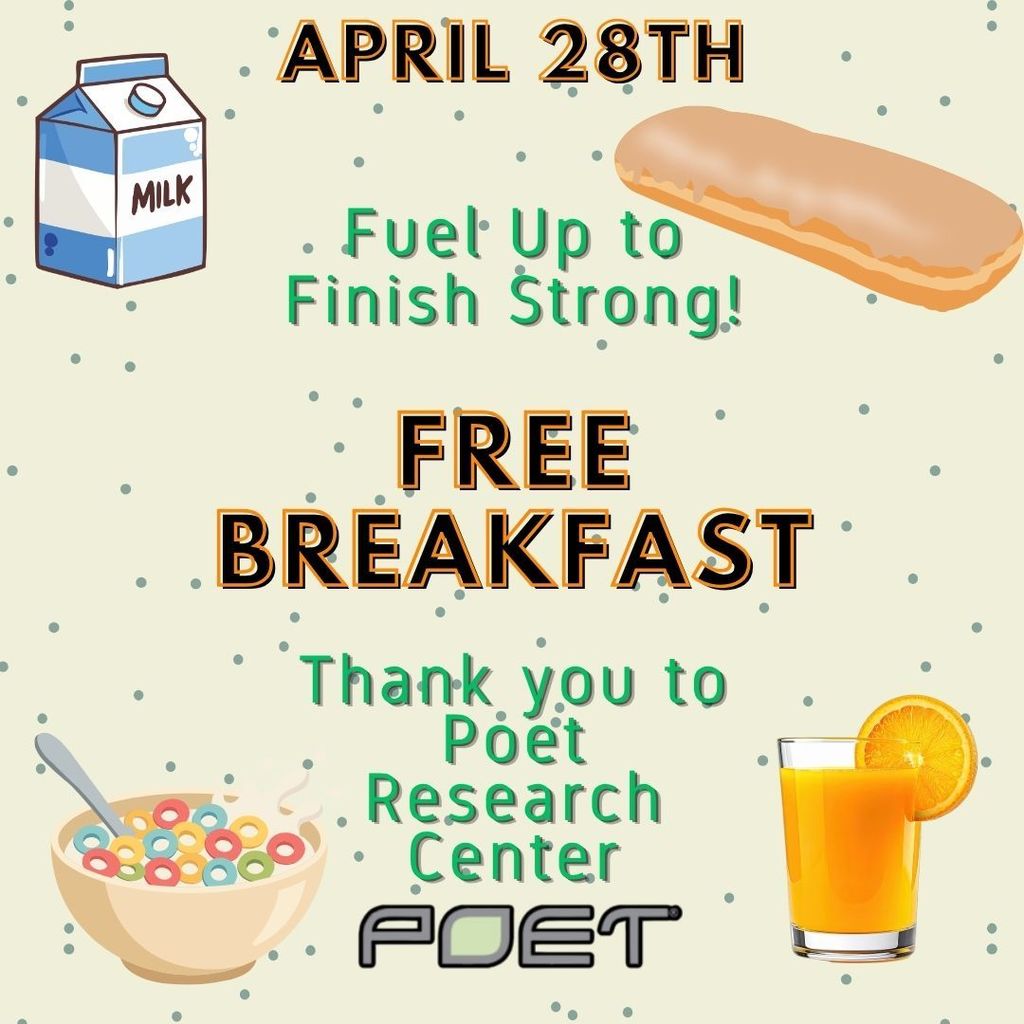 APRIL 28TH

MILK

Fuel Up to Finish Strong!

FREE BREAKFAST

Thank you to Poet Research Center

POET